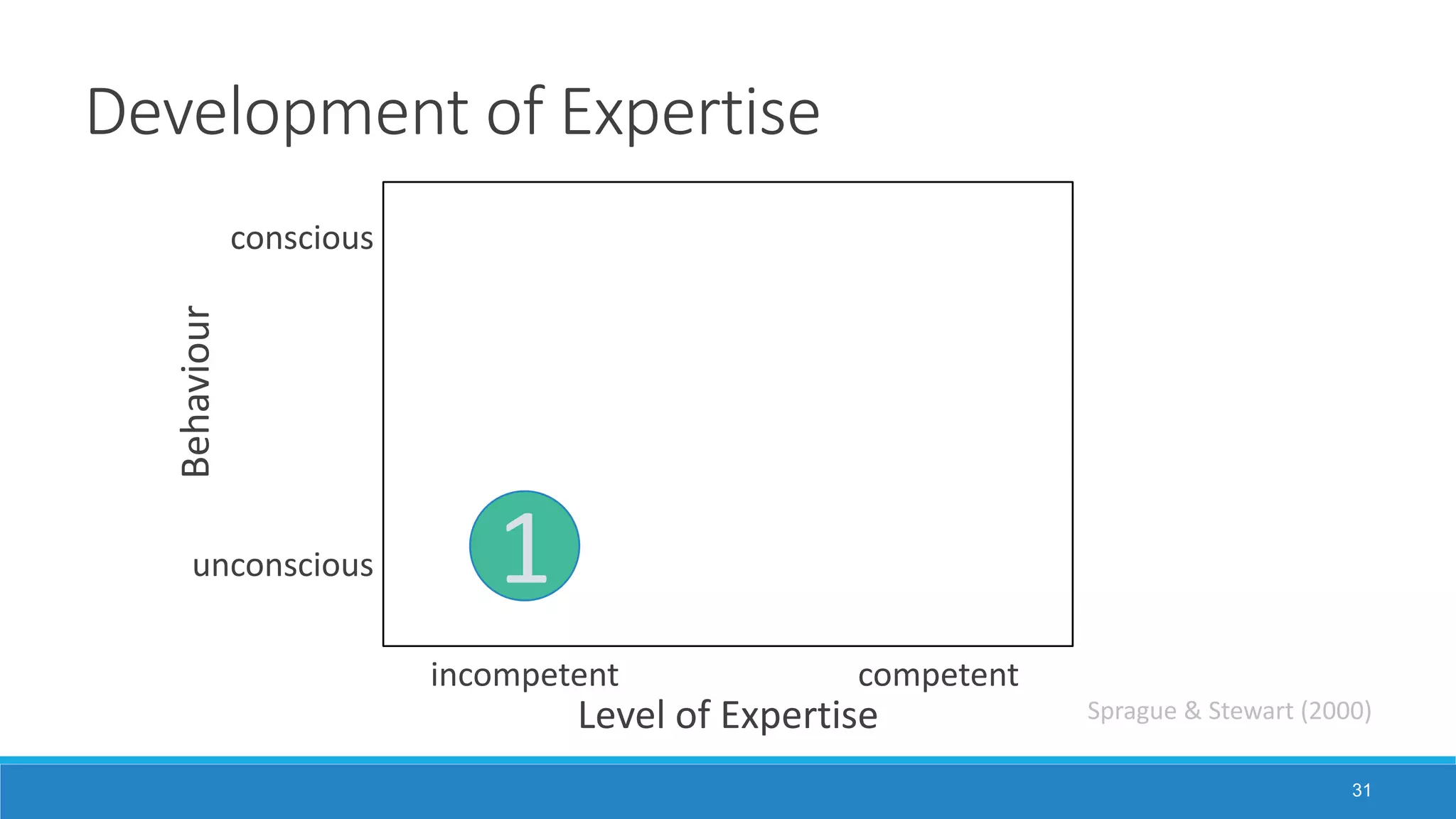 Development of Expertise

conscious

Behaviour

unconscious

1

incompetent

competent

Level of Expertise

Sprague & Stewart (2000)

31